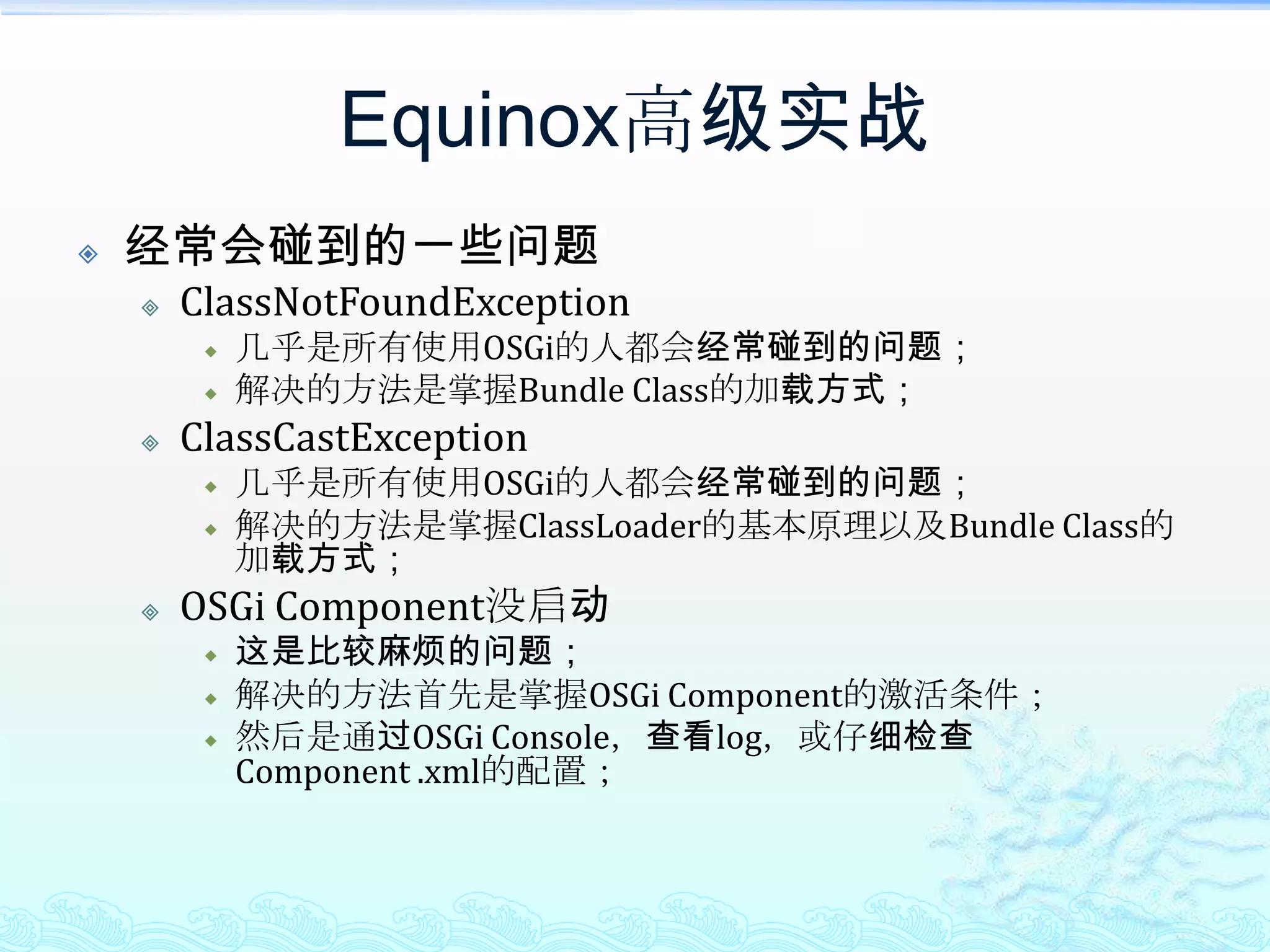 Equinox高级实战

经常会碰到的一些问题

ClassNotFoundException

几乎是所有使用OSGi的人都会经常碰到的问题；

解决的方法是掌握Bundle Class的加载方式；

ClassCastException

几乎是所有使用OSGi的人都会经常碰到的问题；

解决的方法是掌握ClassLoader的基本原理以及Bundle Class的加载方式；

OSGi Component没启动

这是比较麻烦的问题；

解决的方法首先是掌握OSGi Component的激活条件；

然后是通过OSGi Console，查看log，或仔细检查Component .xml的配置；